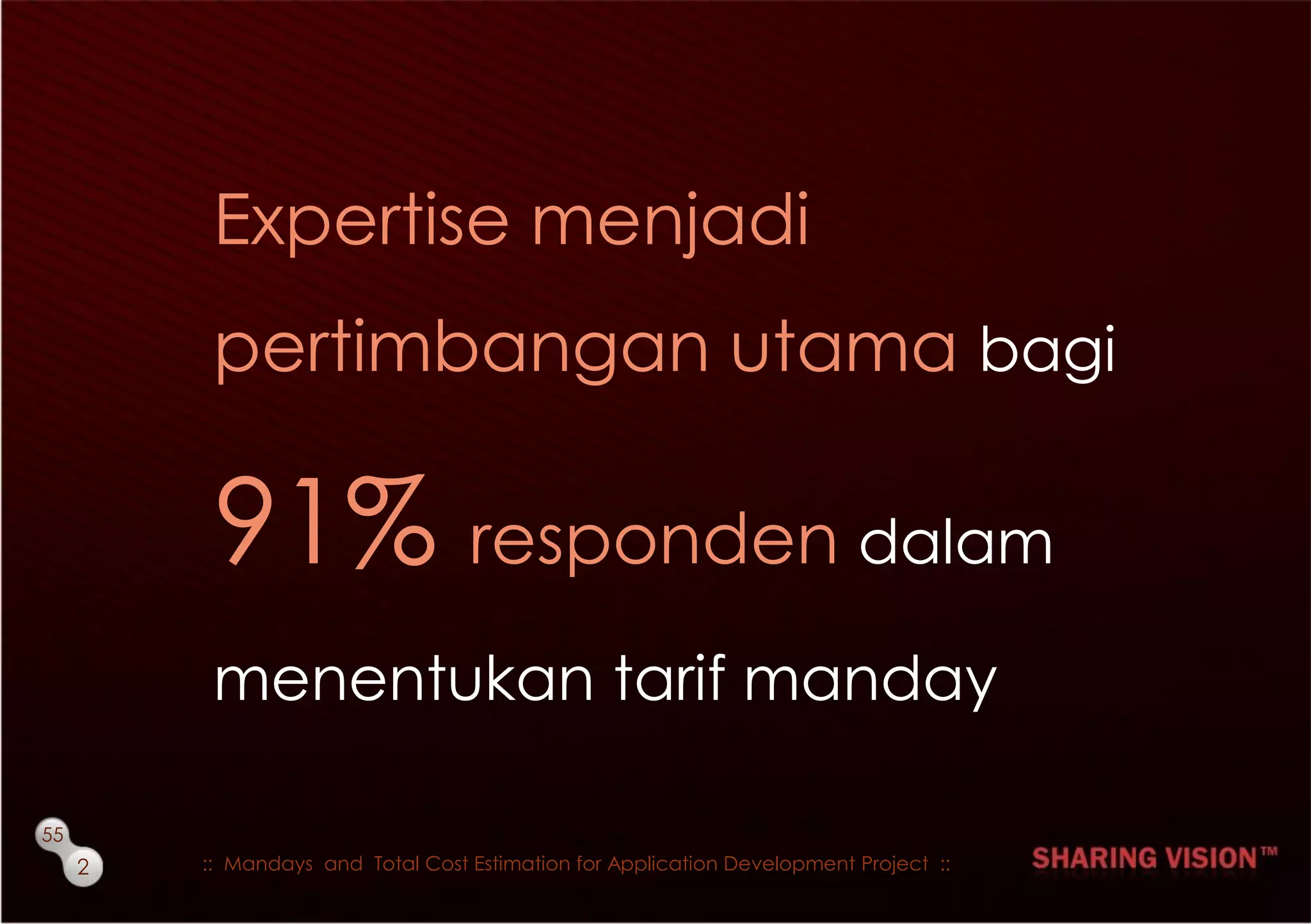 Expertise menjadi pertimbangan utama bagi 91% responden dalam menentukan tarif manday

55
2

:: Mandays and Total Cost Estimation for Application Development Project ::

SHARING VISION™